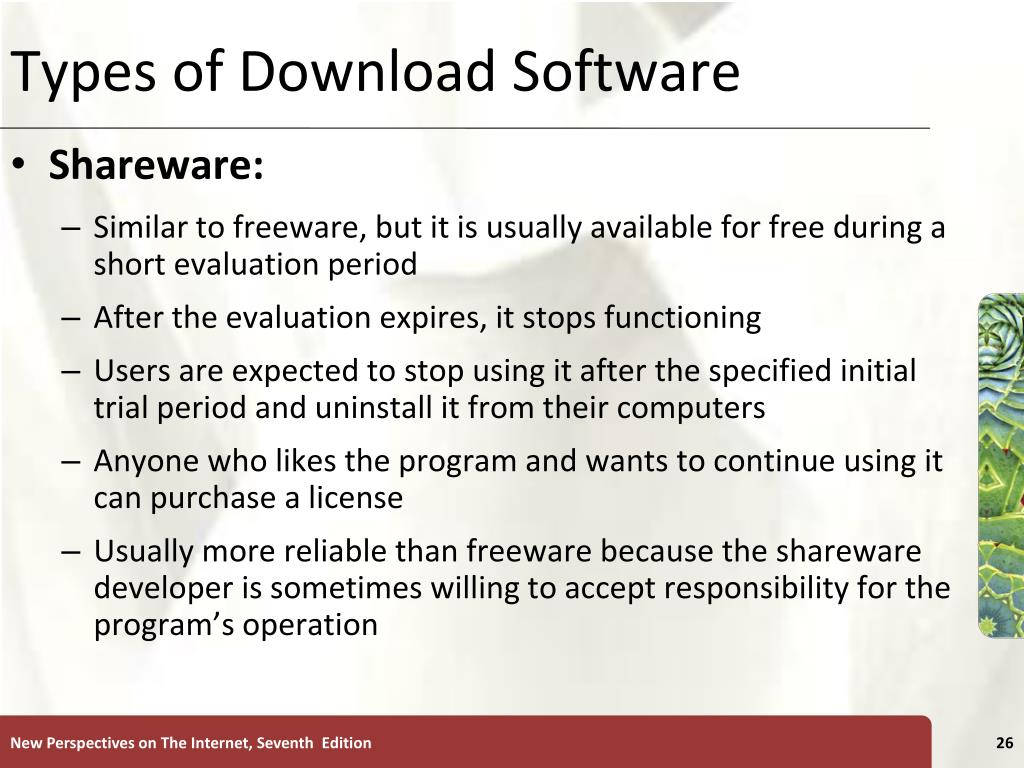 Types of Download Software

• Shareware:

– Similar to freeware, but it is usually available for free during a short evaluation period

– After the evaluation expires, it stops functioning

– Users are expected to stop using it after the specified initial trial period and uninstall it from their computers

– Anyone who likes the program and wants to continue using it can purchase a license

– Usually more reliable than freeware because the shareware developer is sometimes willing to accept responsibility for the program's operation

New Perspectives on The Internet, Seventh Edition

26